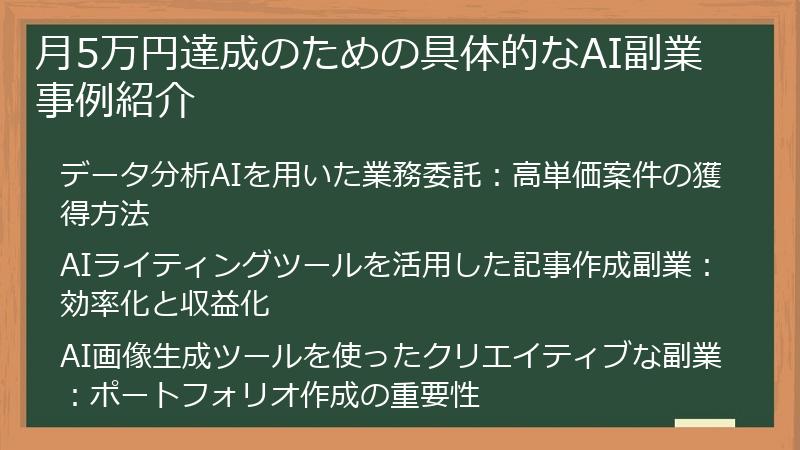 月5万円達成のための具体的なAI副業事例紹介

データ分析AIを用いた業務委託：高単価案件の獲得方法

AIライティングツールを活用した記事作成副業：効率化と収益化

AI画像生成ツールを使ったクリエイティブな副業：ポートフォリオ作成の重要性